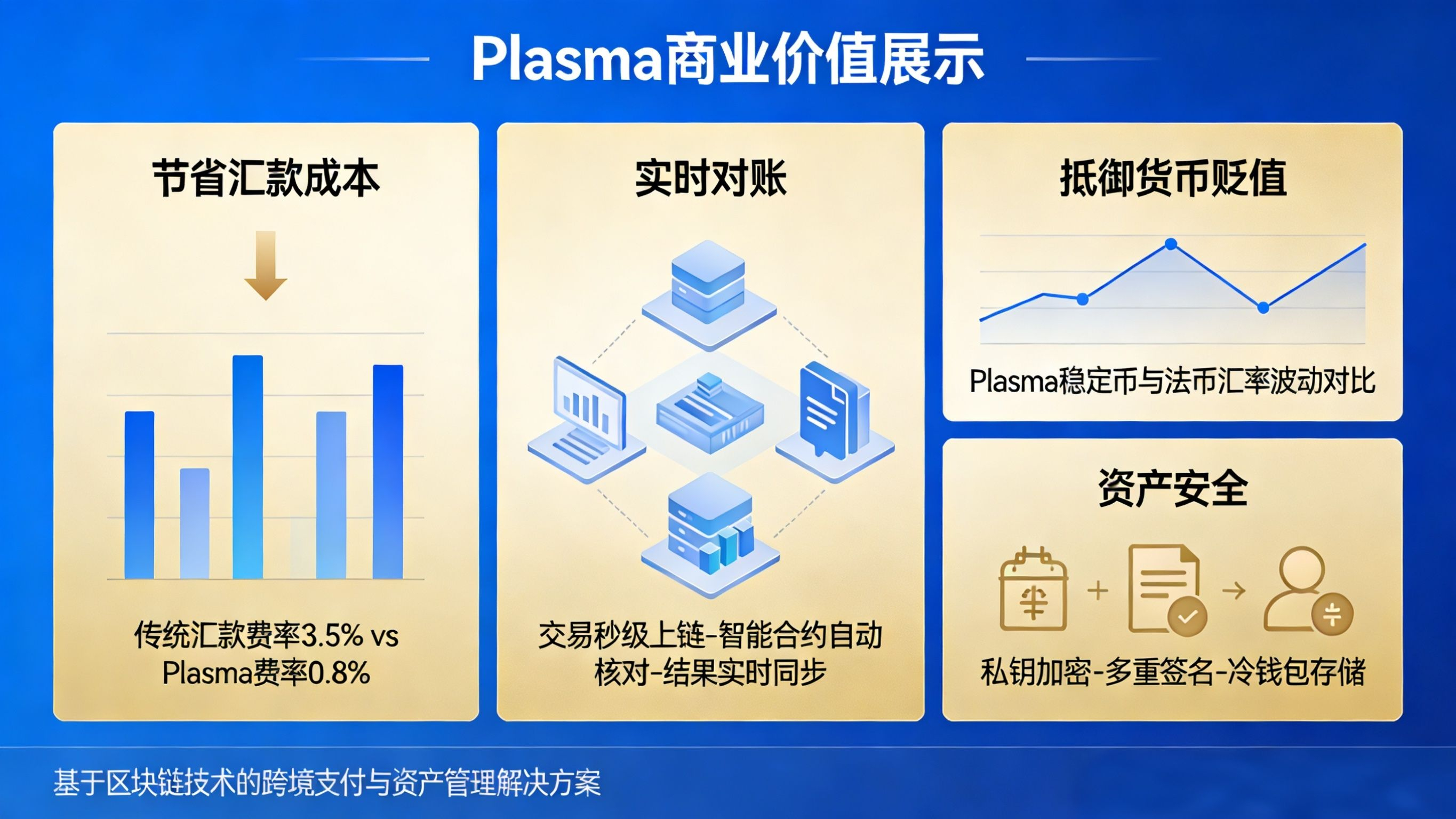 Plasma商业价值展示

节省汇款成本

传统汇款费率3.5% vs Plasma费率0.8%

实时对账

交易秒级上链-智能合约自动核对-结果实时同步

抵御货币贬值

Plasma稳定币与法币汇率波动对比

资产安全

私钥加密-多重签名-冷钱包存储

基于区块链技术的跨境支付与资产管理解决方案